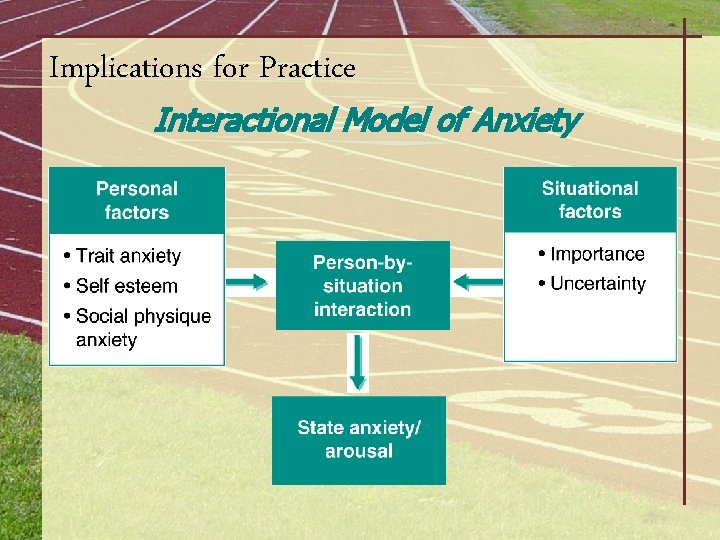 Implications for Practice

Interactional Model of Anxiety

Personal factors

• Trait anxiety
• Self esteem
• Social physique anxiety

Person-by-situation interaction

Situational factors

• Importance
• Uncertainty

State anxiety/ arousal